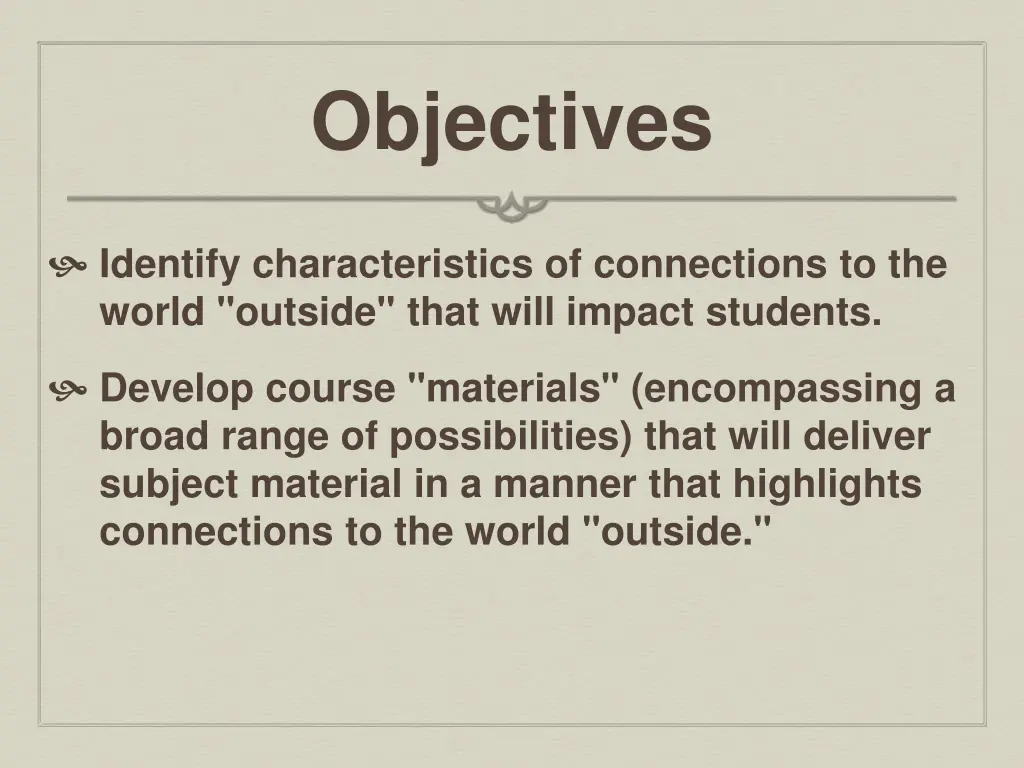 Objectives

Identify characteristics of connections to the world "outside" that will impact students.

Develop course "materials" (encompassing a broad range of possibilities) that will deliver subject material in a manner that highlights connections to the world "outside."